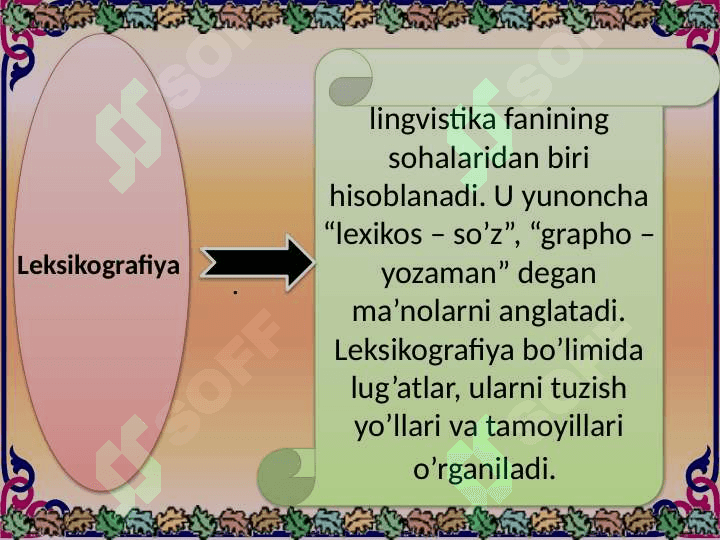 Leksikografiya

.

lingvistika fanining sohalaridan biri hisoblanadi. U yunoncha “lexikos – so’z”, “grapho – yozaman” degan ma’nolarni anglatadi. Leksikografiya bo’limida lug’atlar, ularni tuzish yo’llari va tamoyillari o’rganiladi.

SOFF SOFF SOFF SOFF